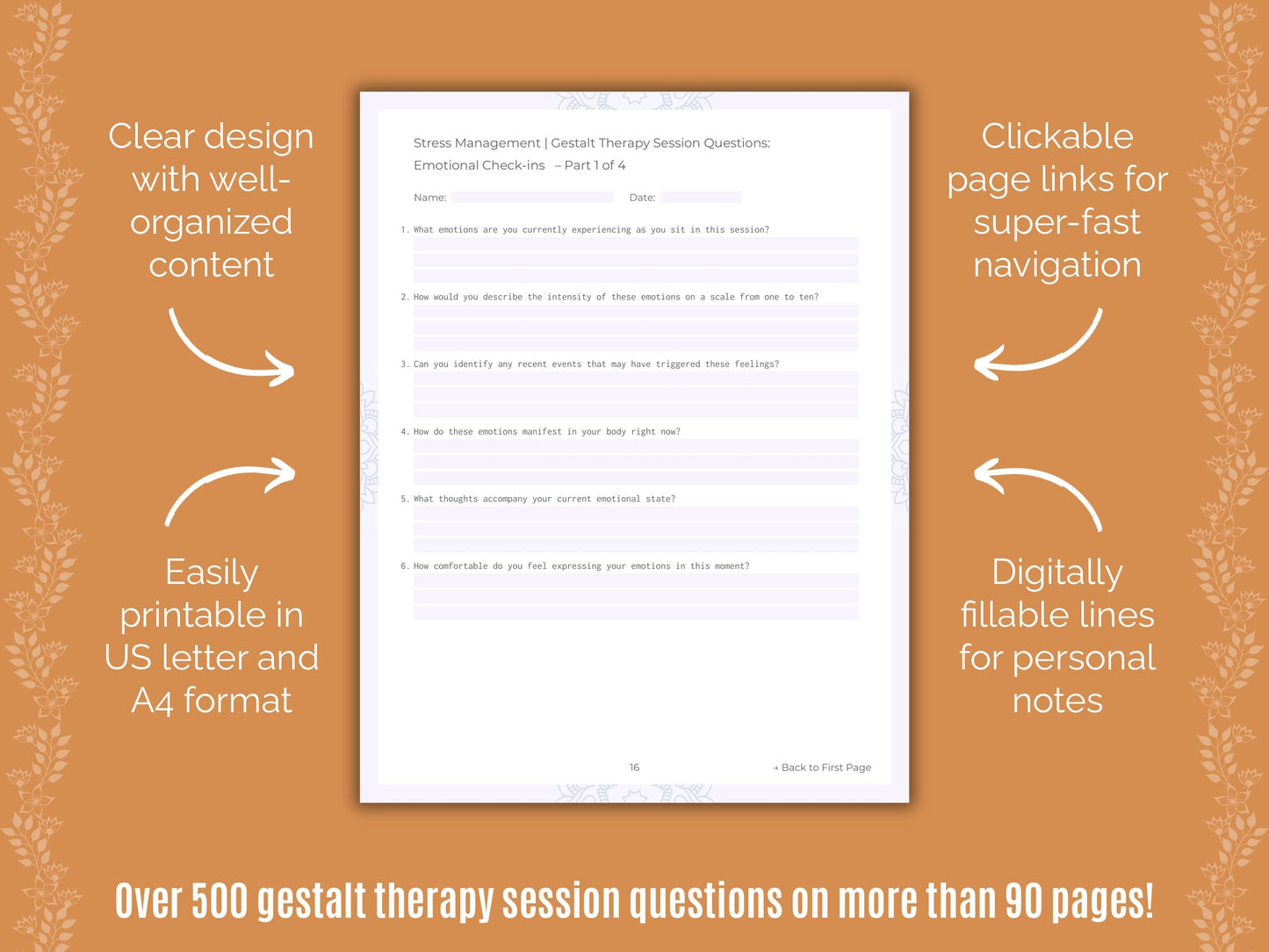 Clear design with well-organized content

Easily printable in US letter and A4 format

Stress Management | Gestalt Therapy Session Questions: Emotional Check-ins – Part 1 of 4

Name: Date:

1. What emotions are you currently experiencing as you sit in this session?

2. How would you describe the intensity of these emotions on a scale from one to ten?

3. Can you identify any recent events that may have triggered these feelings?

4. How do these emotions manifest in your body right now?

5. What thoughts accompany your current emotional state?

6. How comfortable do you feel expressing your emotions in this moment?

16

→ Back to First Page

Clickable page links for super-fast navigation

Digitally fillable lines for personal notes

Over 500 gestalt therapy session questions on more than 90 pages!